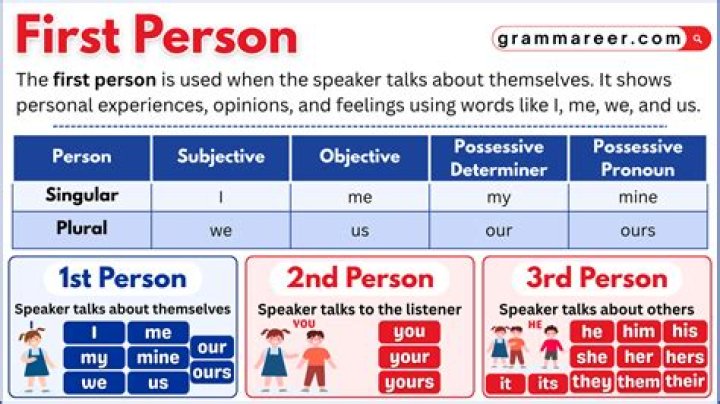 First Person

grammareer.com

The **first person** is used when the speaker talks about themselves. It shows personal experiences, opinions, and feelings using words like I, me, we, and us.

| Person | Subjective | Objective | Possessive Determiner | Possessive Pronoun |
|---|---|---|---|---|
| Singular | I | me | my | mine |
| Plural | we | us | our | ours |

1st Person
Speaker talks about themselves
I me my mine we us our ours

2nd Person
Speaker talks to the listener
YOU
you your yours

3rd Person
Speaker talks about others
HE
he him his she her hers it its they them their